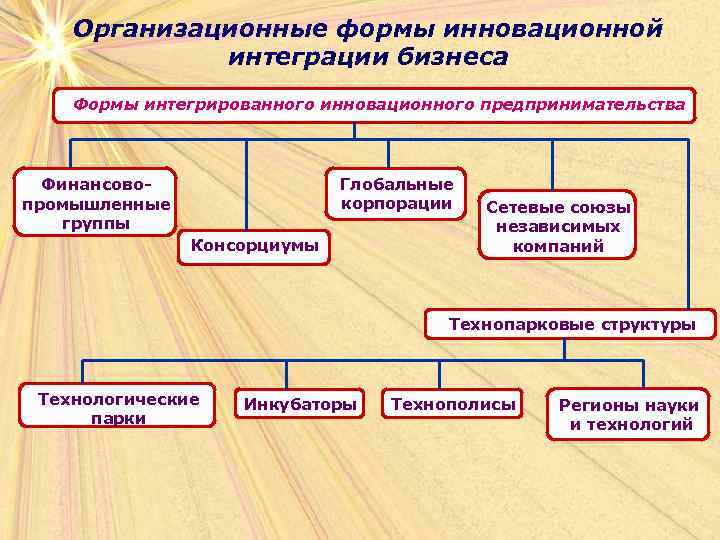 Организационные формы инновационной интеграции бизнеса

Формы интегрированного инновационного предпринимательства

Финансово-промышленные группы

Консорциумы

Глобальные корпорации

Сетевые союзы независимых компаний

Технопарковые структуры

Технологические парки

Инкубаторы

Технополисы

Регионы науки и технологий